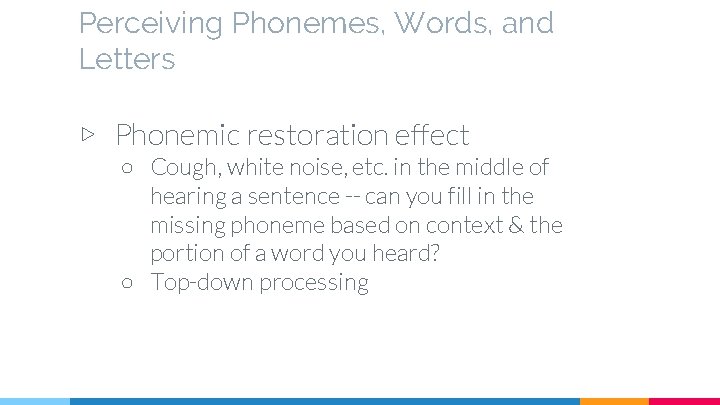 Perceiving Phonemes, Words, and Letters

▷ Phonemic restoration effect
○ Cough, white noise, etc. in the middle of hearing a sentence -- can you fill in the missing phoneme based on context & the portion of a word you heard?
○ Top-down processing